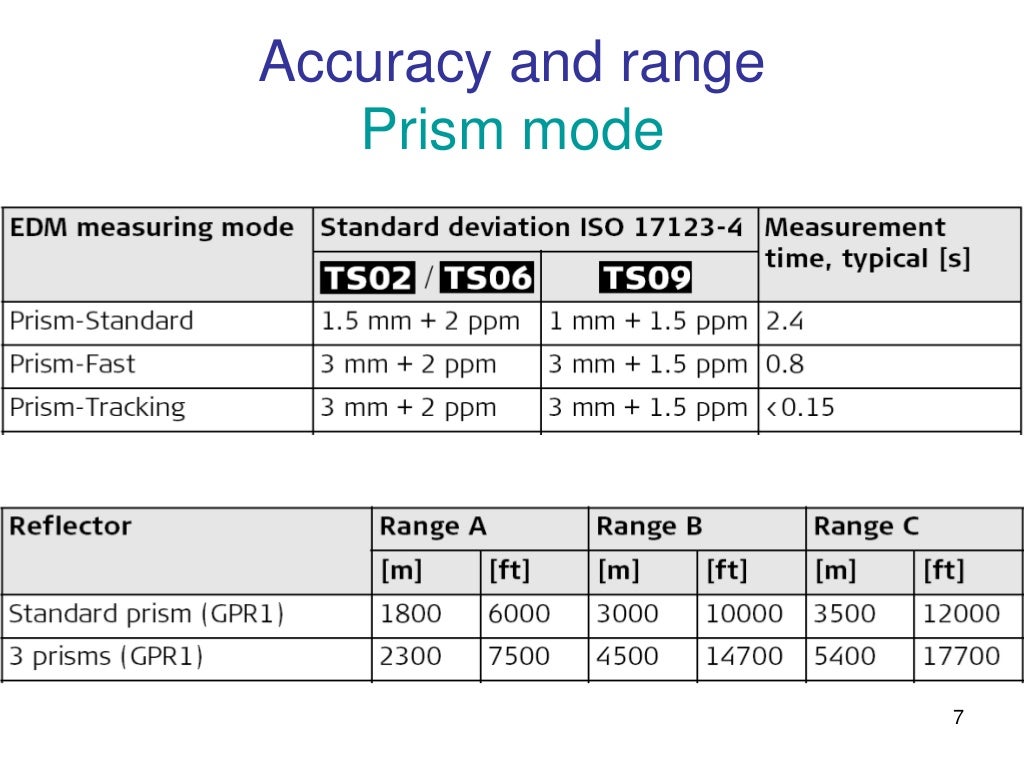 Accuracy and range
Prism mode

| EDM measuring mode | Standard deviation ISO 17123-4 | | Measurement time, typical [s] |
|---|---|---|---|
| | TS02 / TS06 | TS09 | |
| Prism-Standard | 1.5 mm + 2 ppm | 1 mm + 1.5 ppm | 2.4 |
| Prism-Fast | 3 mm + 2 ppm | 3 mm + 1.5 ppm | 0.8 |
| Prism-Tracking | 3 mm + 2 ppm | 3 mm + 1.5 ppm | <0.15 |

| Reflector | Range A | | Range B | | Range C | |
|---|---|---|---|---|---|---|
| | [m] | [ft] | [m] | [ft] | [m] | [ft] |
| Standard prism (GPR1) | 1800 | 6000 | 3000 | 10000 | 3500 | 12000 |
| 3 prisms (GPR1) | 2300 | 7500 | 4500 | 14700 | 5400 | 17700 |

7